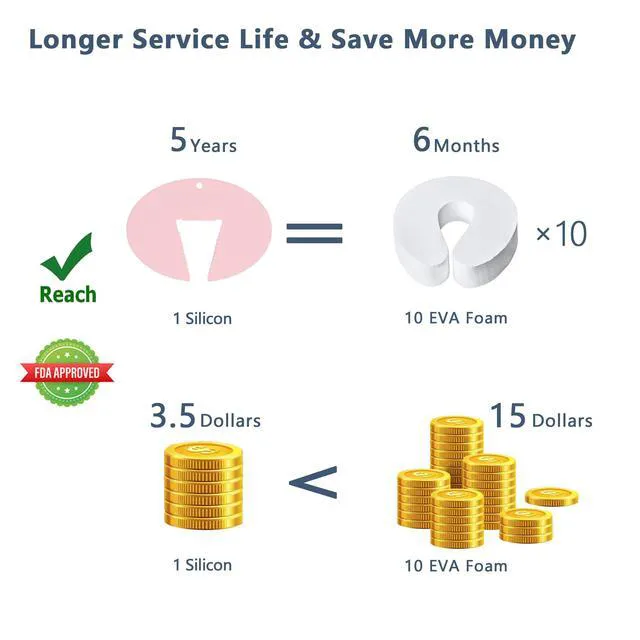 Longer Service Life & Save More Money

5 Years

6 Months

=

×10

Reach

1 Silicon

10 EVA Foam

FDA APPROVED

3.5 Dollars

15 Dollars

<

1 Silicon

10 EVA Foam